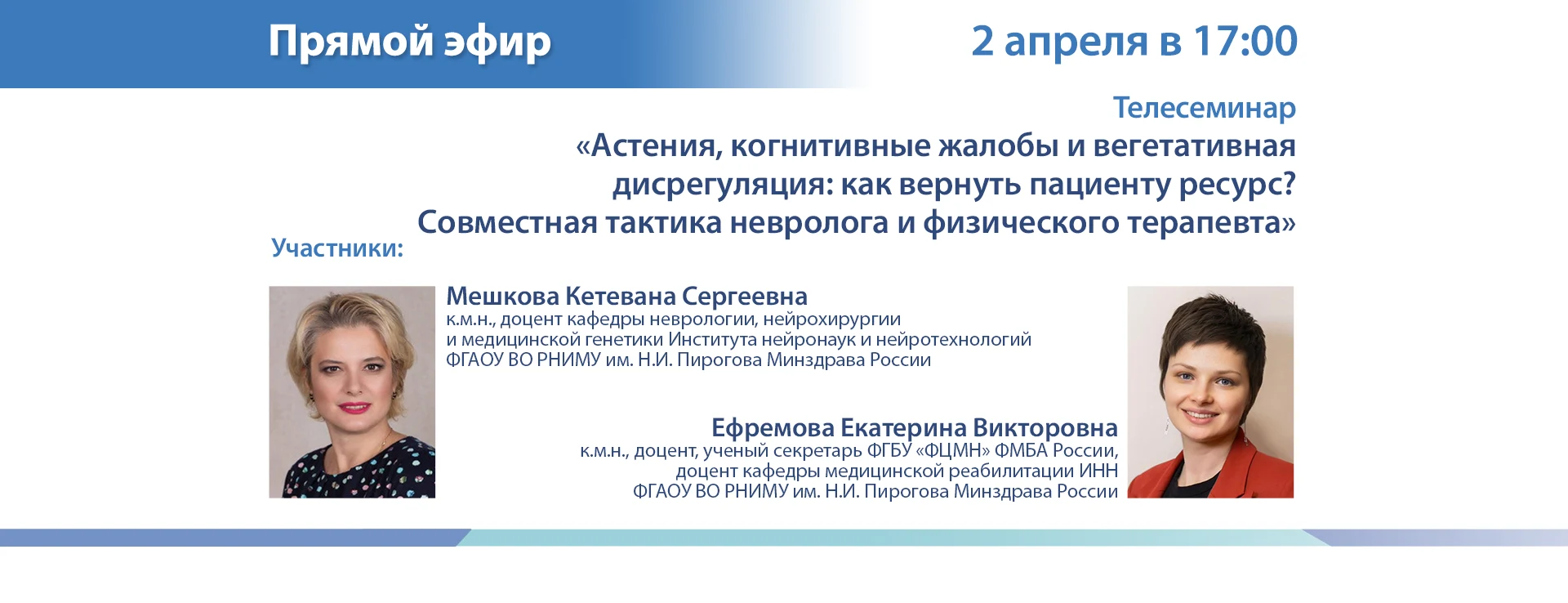 Прямой эфир

2 апреля в 17:00

Телесеминар

«Астения, когнитивные жалобы и вегетативная дисрегуляция: как вернуть пациенту ресурс? Совместная тактика невролога и физического терапевта»

Участники:

Мешкова Кетевана Сергеевна
к.м.н., доцент кафедры неврологии, нейрохирургии и медицинской генетики Института нейронаук и нейротехнологий ФГАОУ ВО РНИМУ им. Н.И. Пирогова Минздрава России

Ефремова Екатерина Викторовна
к.м.н., доцент, ученый секретарь ФГБУ «ФЦМН» ФМБА России, доцент кафедры медицинской реабилитации ИНН ФГАОУ ВО РНИМУ им. Н.И. Пирогова Минздрава России